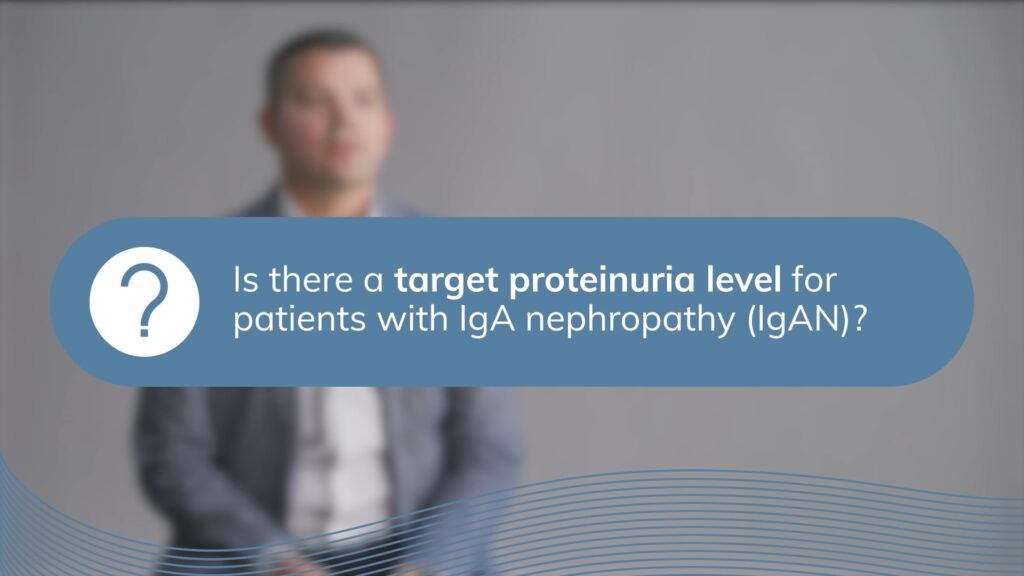 ?

Is there a target proteinuria level for patients with IgA nephropathy (IgAN)?